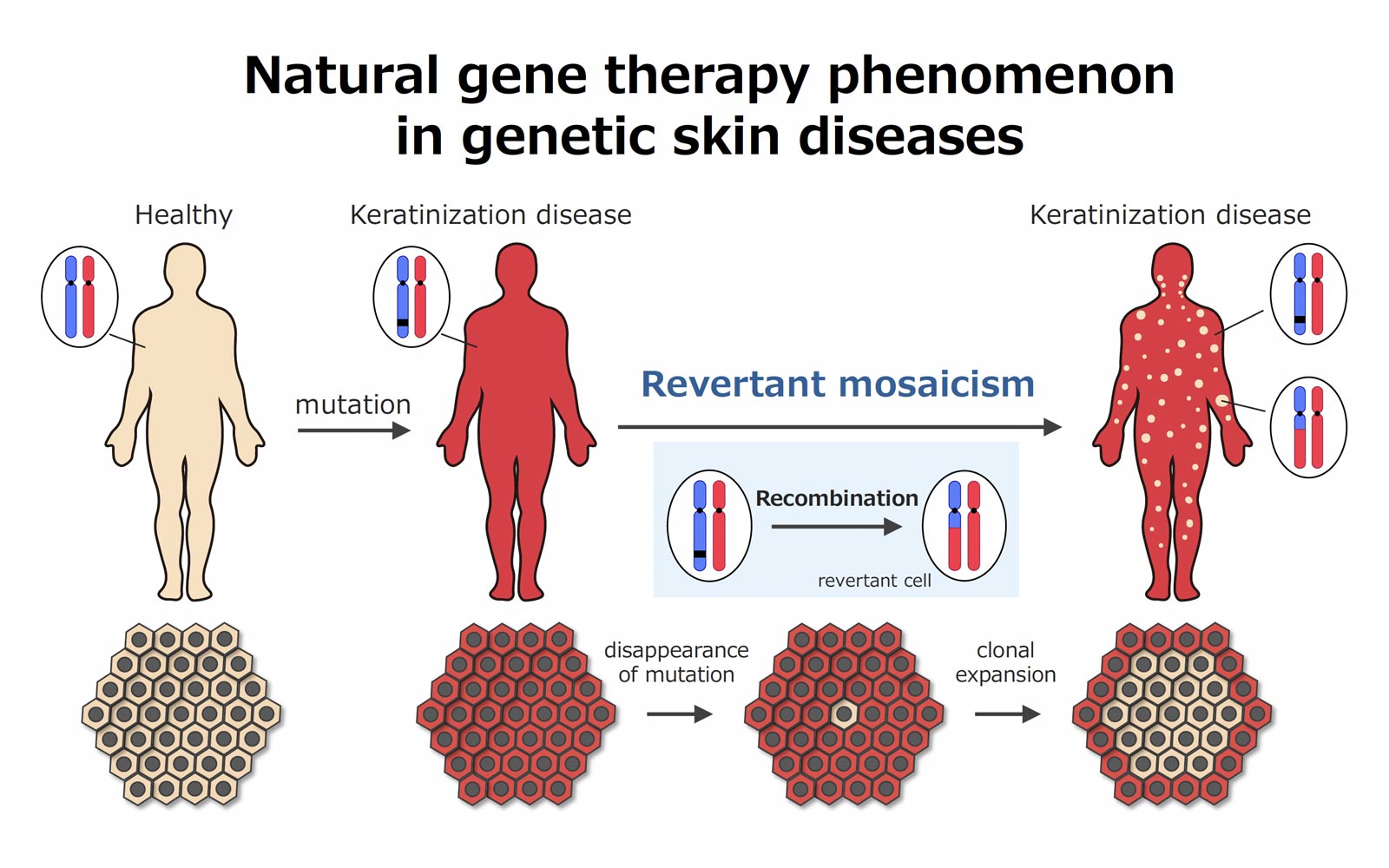 Natural gene therapy phenomenon in genetic skin diseases

Healthy

Keratinization disease

Keratinization disease

mutation

Revertant mosaicism

Recombination

revertant cell

disappearance of mutation

clonal expansion